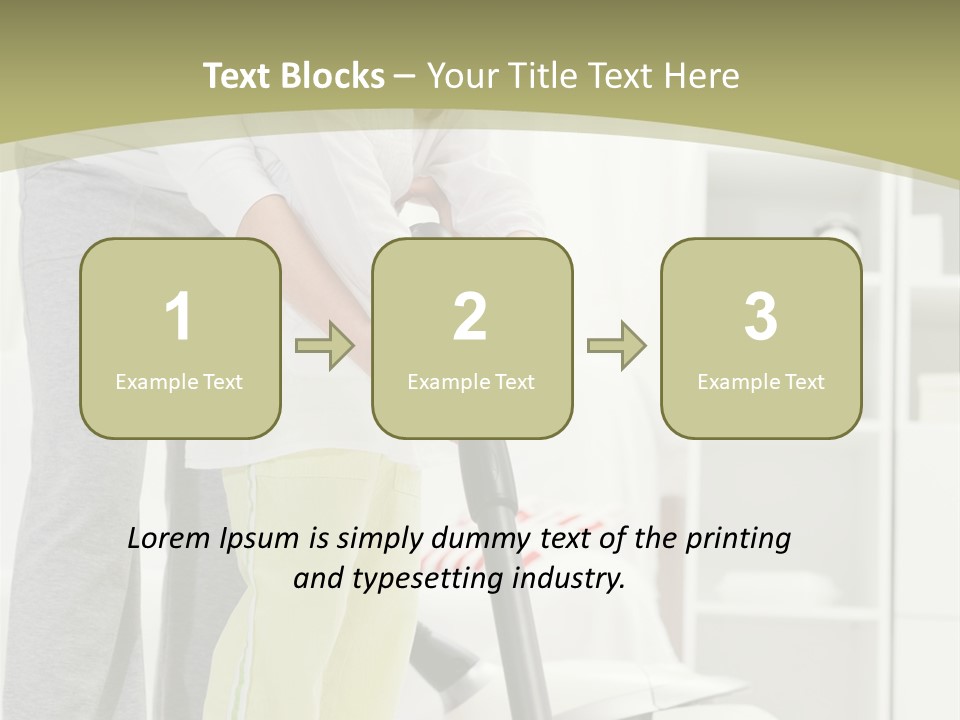 Text Blocks – Your Title Text Here

1
Example Text

2
Example Text

3
Example Text

Lorem Ipsum is simply dummy text of the printing and typesetting industry.